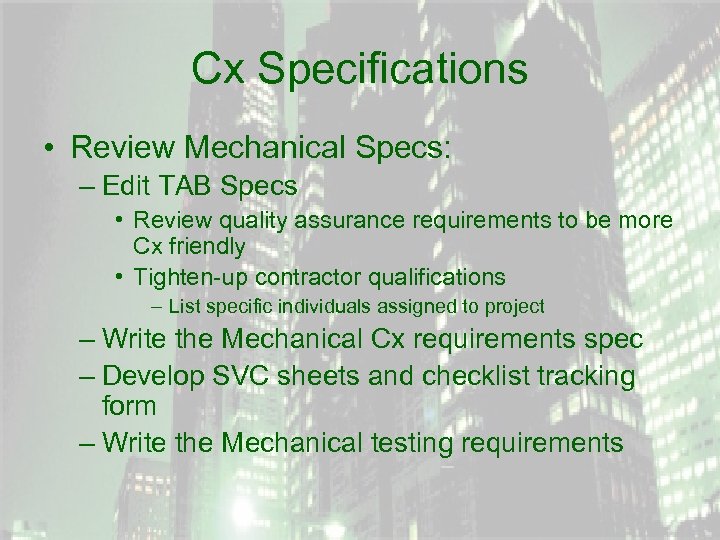 Cx Specifications

• Review Mechanical Specs:
– Edit TAB Specs
• Review quality assurance requirements to be more Cx friendly
• Tighten-up contractor qualifications
– List specific individuals assigned to project
– Write the Mechanical Cx requirements spec
– Develop SVC sheets and checklist tracking form
– Write the Mechanical testing requirements